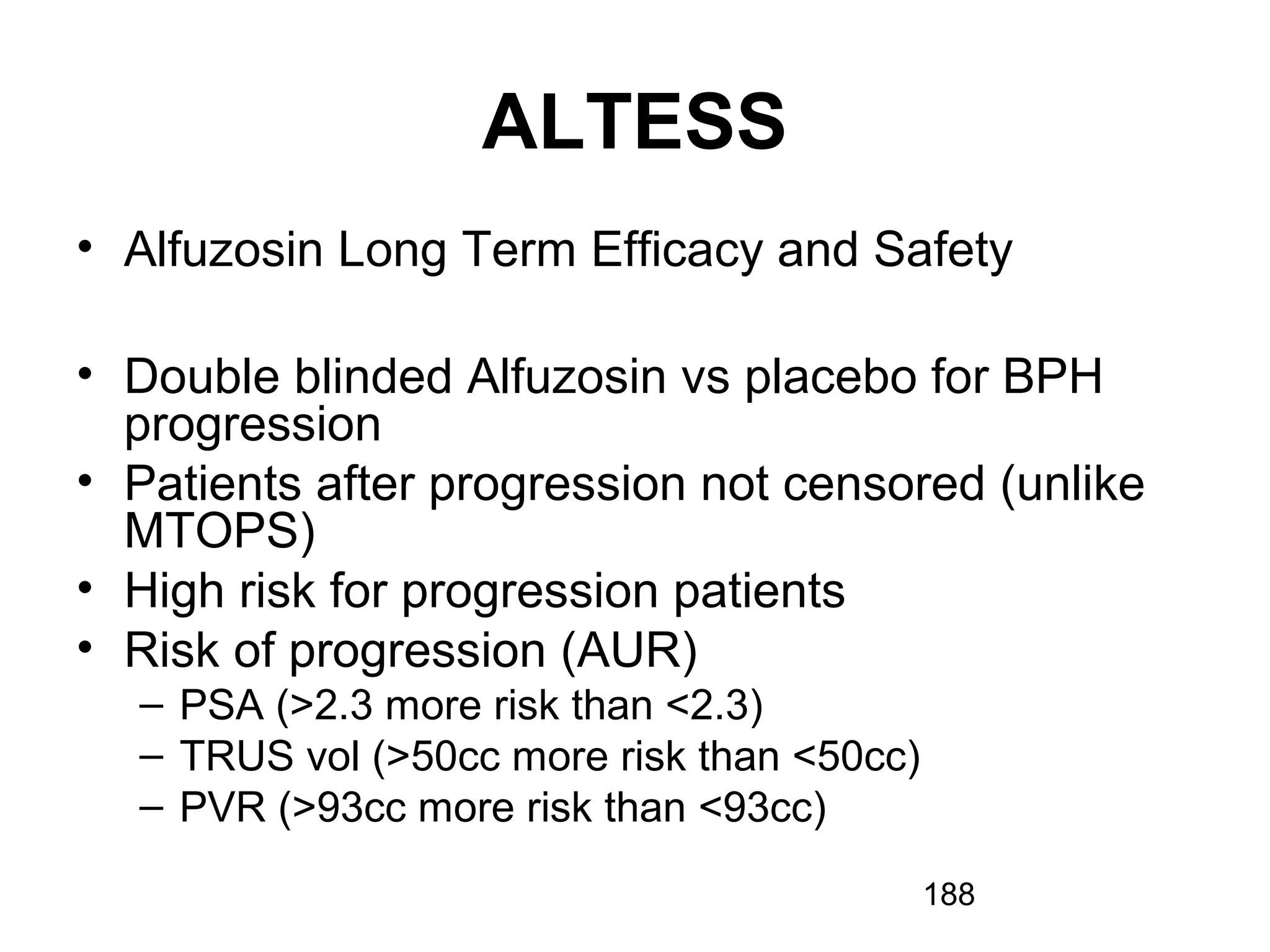 ALTESS

• Alfuzosin Long Term Efficacy and Safety

• Double blinded Alfuzosin vs placebo for BPH progression
• Patients after progression not censored (unlike MTOPS)
• High risk for progression patients
• Risk of progression (AUR)
– PSA (>2.3 more risk than <2.3)
– TRUS vol (>50cc more risk than <50cc)
– PVR (>93cc more risk than <93cc)

188